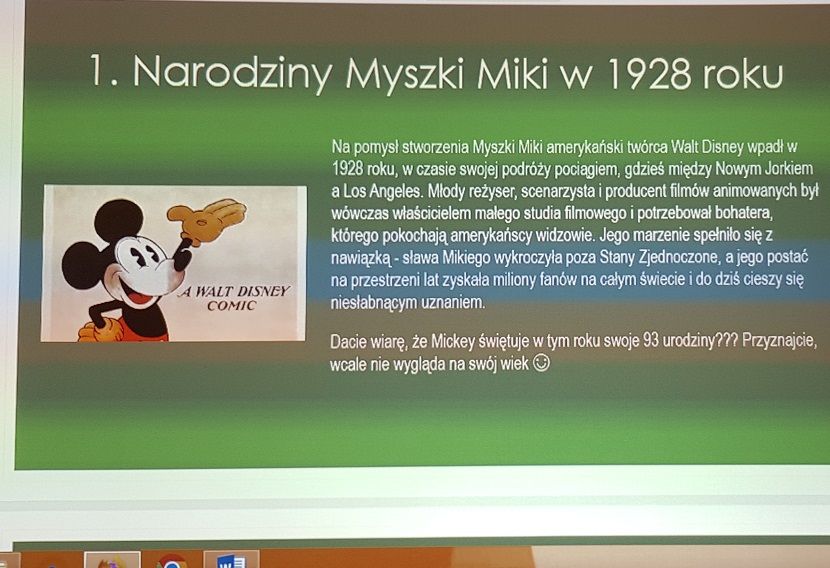 1. Narodziny Myszki Miki w 1928 roku

A WALT DISNEY COMIC

Na pomysł stworzenia Myszki Miki amerykański twórca Walt Disney wpadł w 1928 roku, w czasie swojej podróży pociągiem, gdzieś między Nowym Jorkiem a Los Angeles. Młody reżyser, scenarzysta i producent filmów animowanych był wówczas właścicielem małego studia filmowego i potrzebował bohatera, którego pokochają amerykańscy widzowie. Jego marzenie spełniło się z nawiązką - sława Mikiego wykroczyła poza Stany Zjednoczone, a jego postać na przestrzeni lat zyskała miliony fanów na całym świecie i do dziś cieszy się niesłabnącym uznaniem.

Dacie wiarę, że Mickey świętuje w tym roku swoje 93 urodziny??? Przyznajcie, wcale nie wygląda na swój wiek ☺